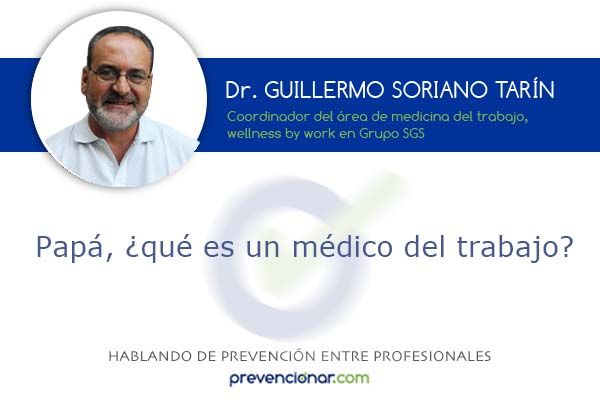 Dr. GUILLERMO SORIANO TARÍN

Coordinador del área de medicina del trabajo, wellness by work en Grupo SGS

Papá, ¿qué es un médico del trabajo?

HABLANDO DE PREVENCIÓN ENTRE PROFESIONALES

prevencionar.com